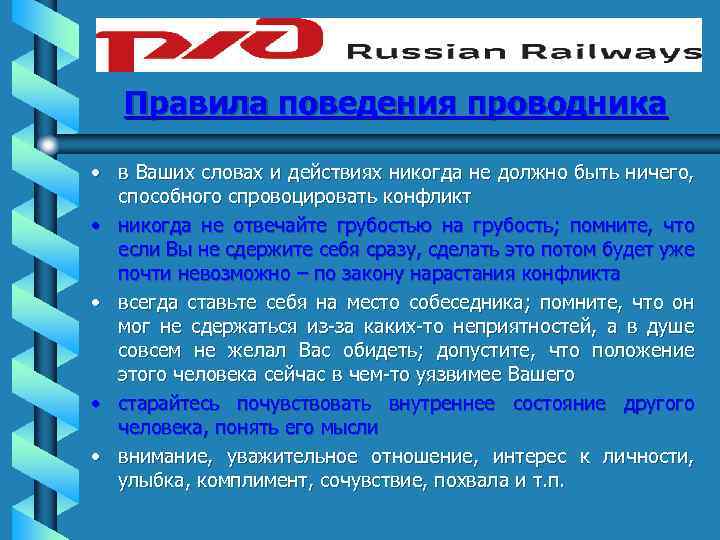 РЖД Russian Railways

Правила поведения проводника

• в Ваших словах и действиях никогда не должно быть ничего, способного спровоцировать конфликт

• никогда не отвечайте грубостью на грубость; помните, что если Вы не сдержите себя сразу, сделать это потом будет уже почти невозможно – по закону нарастания конфликта

• всегда ставьте себя на место собеседника; помните, что он мог не сдержаться из-за каких-то неприятностей, а в душе совсем не желал Вас обидеть; допустите, что положение этого человека сейчас в чем-то уязвимее Вашего

• старайтесь почувствовать внутреннее состояние другого человека, понять его мысли

• внимание, уважительное отношение, интерес к личности, улыбка, комплимент, сочувствие, похвала и т.п.